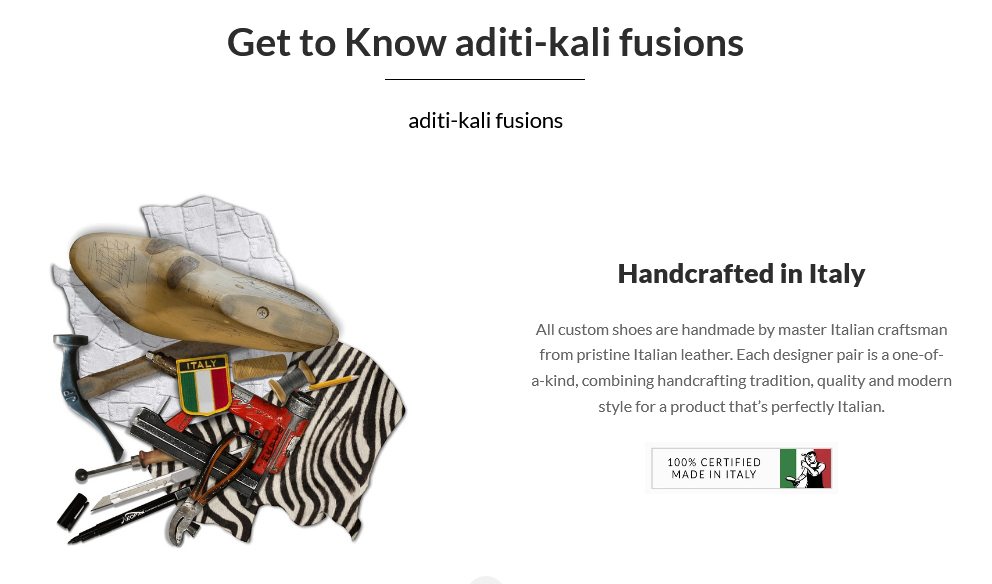 Get to Know aditi-kali fusions

aditi-kali fusions

ITALY

Handcrafted in Italy

All custom shoes are handmade by master Italian craftsman from pristine Italian leather. Each designer pair is a one-of-a-kind, combining handcrafting tradition, quality and modern style for a product that's perfectly Italian.

100% CERTIFIED MADE IN ITALY